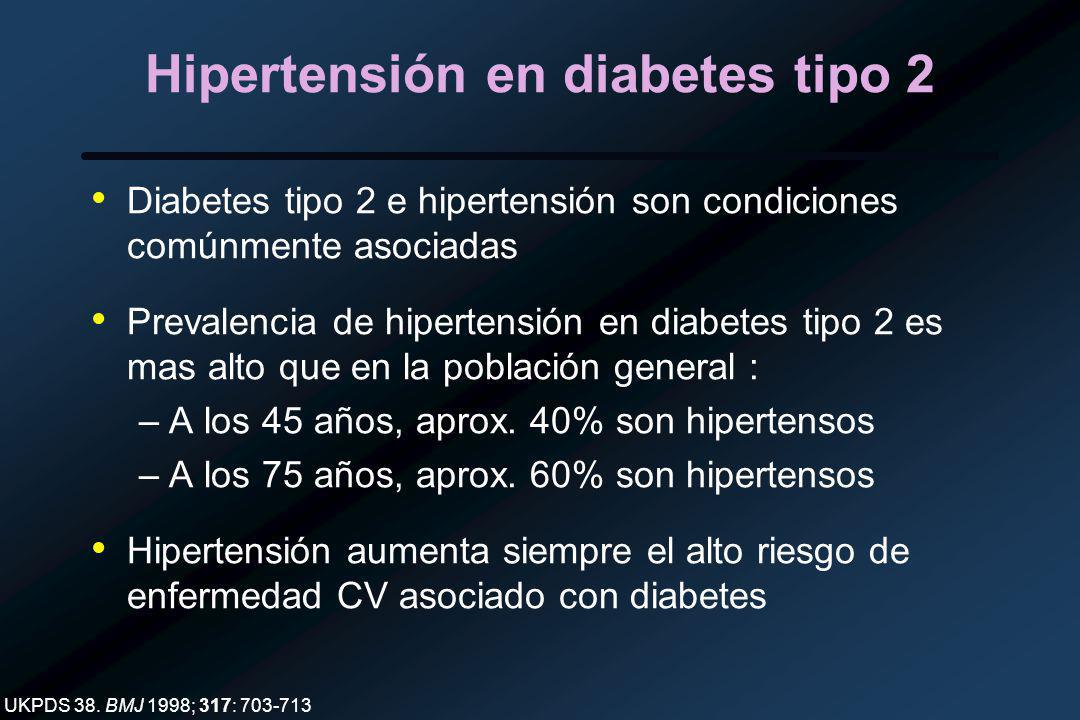 Hipertensión en diabetes tipo 2

• Diabetes tipo 2 e hipertensión son condiciones comúnmente asociadas

• Prevalencia de hipertensión en diabetes tipo 2 es mas alto que en la población general :
– A los 45 años, aprox. 40% son hipertensos
– A los 75 años, aprox. 60% son hipertensos

• Hipertensión aumenta siempre el alto riesgo de enfermedad CV asociado con diabetes

UKPDS 38. BMJ 1998; 317: 703-713